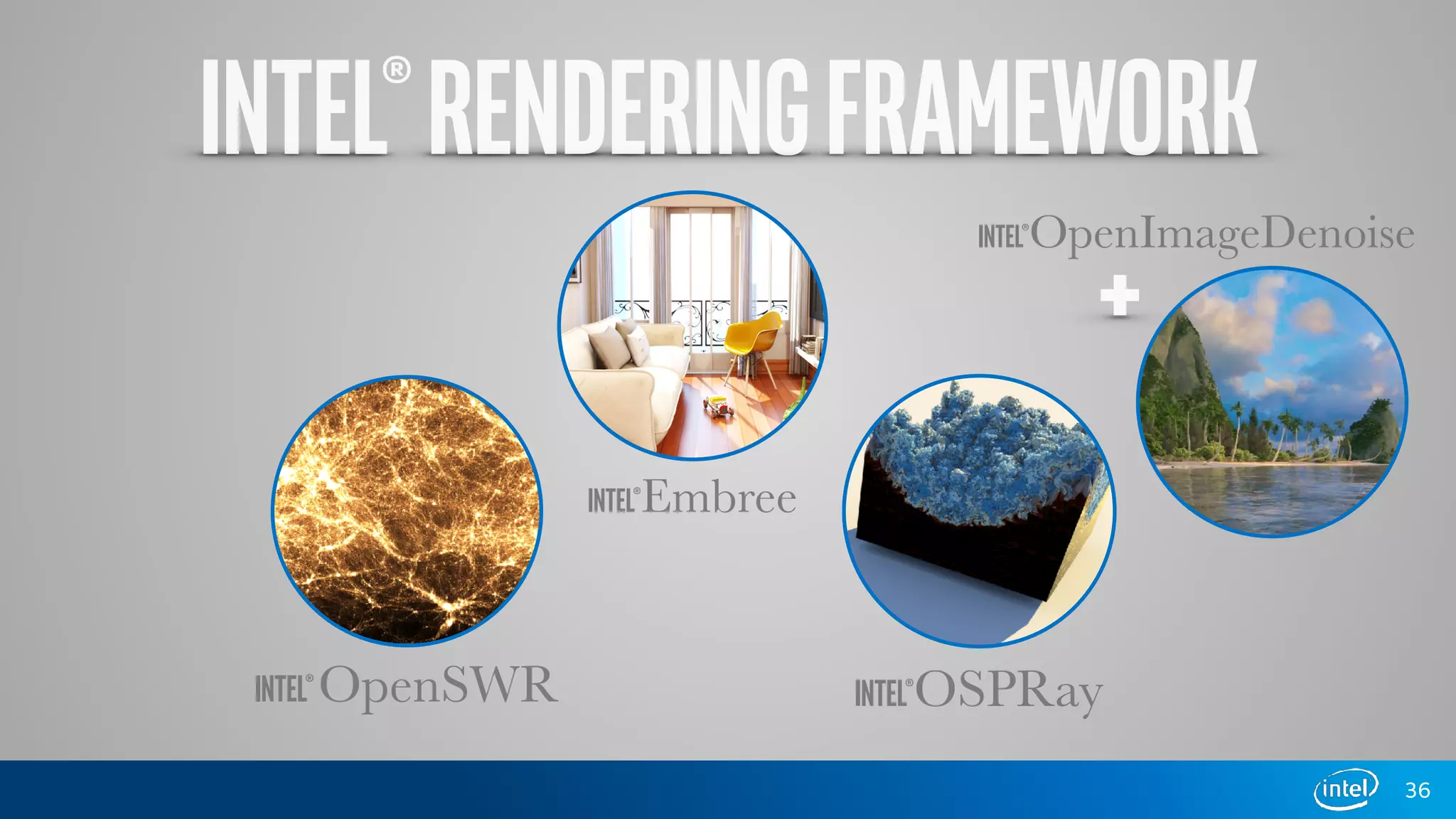 INTEL® RENDERING FRAMEWORK

INTEL® OpenImageDenoise

+

INTEL® Embree

INTEL® OpenSWR

INTEL® OSPRay

intel

36